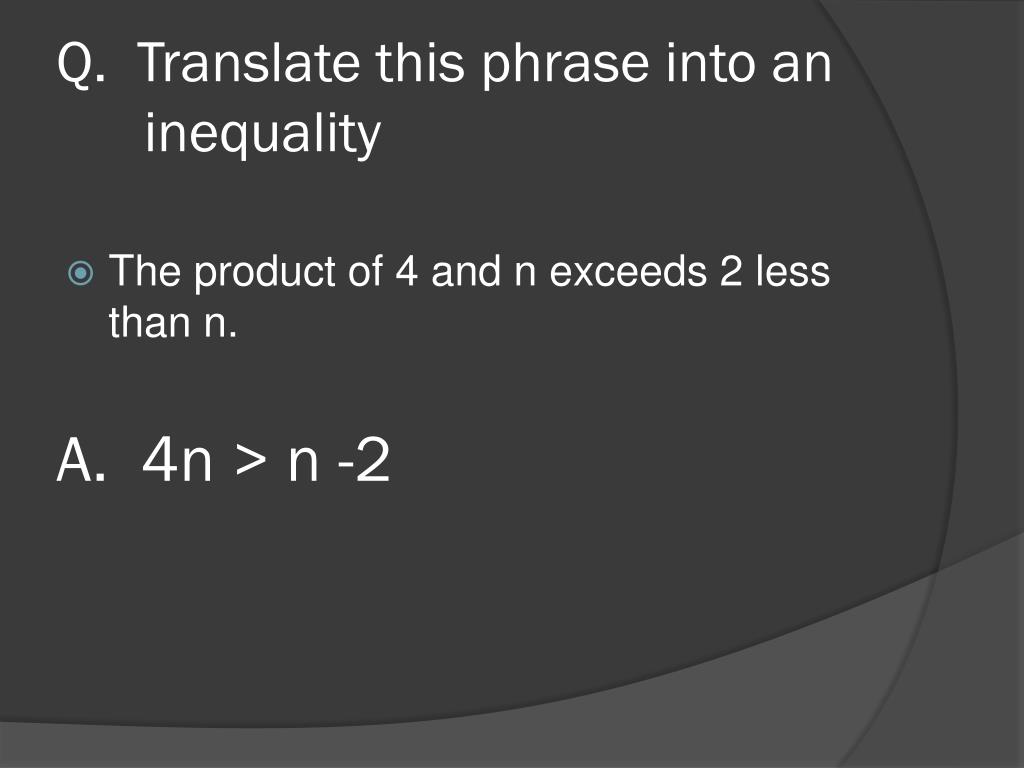 Q. Translate this phrase into an inequality

The product of 4 and n exceeds 2 less than n.

A. $4n > n - 2$